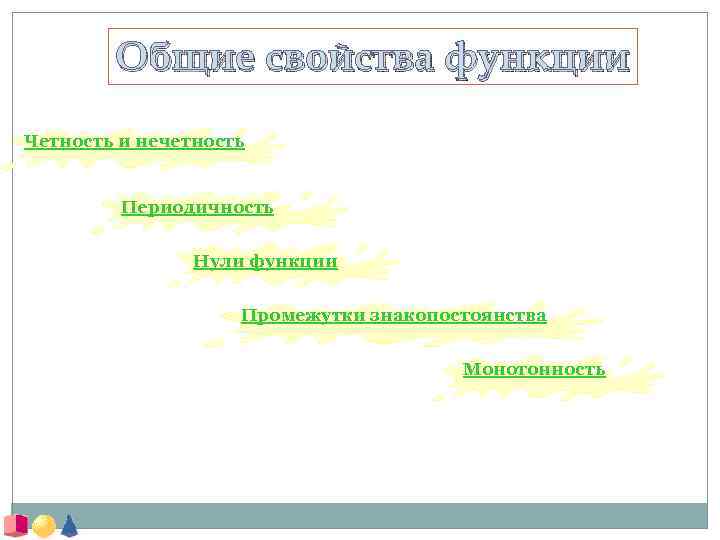 Общие свойства функции

Четность и нечетность

Периодичность

Нули функции

Промежутки знакопостоянства

Монотонность